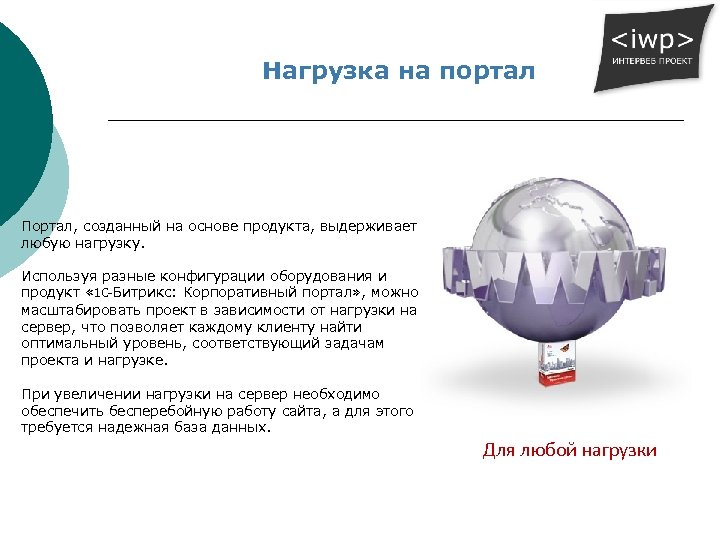 <iwp>
ИНТЕРВЕБ ПРОЕКТ

Нагрузка на портал

Портал, созданный на основе продукта, выдерживает любую нагрузку.

Используя разные конфигурации оборудования и продукт «1С-Битрикс: Корпоративный портал», можно масштабировать проект в зависимости от нагрузки на сервер, что позволяет каждому клиенту найти оптимальный уровень, соответствующий задачам проекта и нагрузке.

При увеличении нагрузки на сервер необходимо обеспечить бесперебойную работу сайта, а для этого требуется надежная база данных.

WWW

Для любой нагрузки